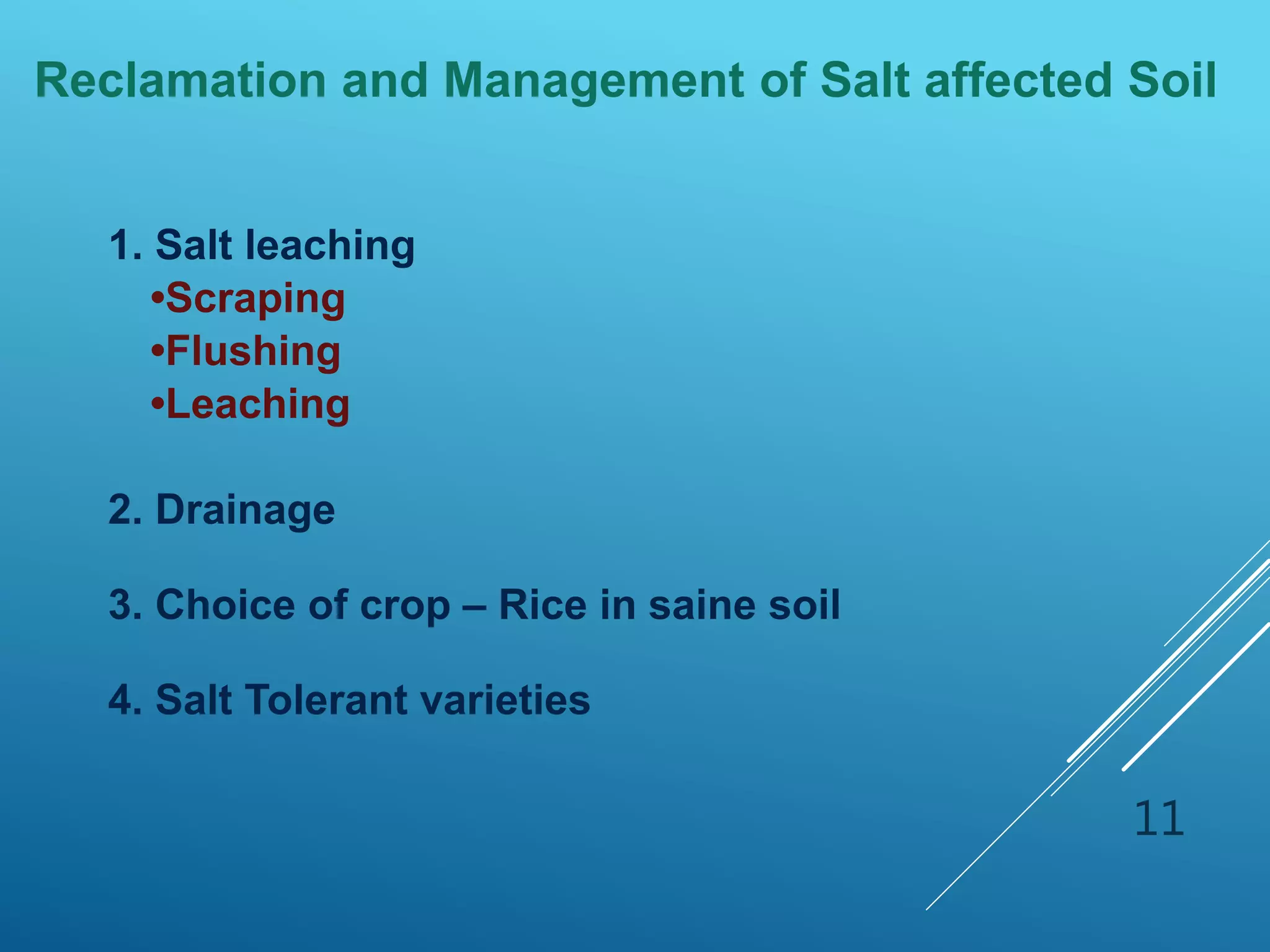 Reclamation and Management of Salt affected Soil

1. Salt leaching
•Scraping
•Flushing
•Leaching

2. Drainage

3. Choice of crop – Rice in saine soil

4. Salt Tolerant varieties

11